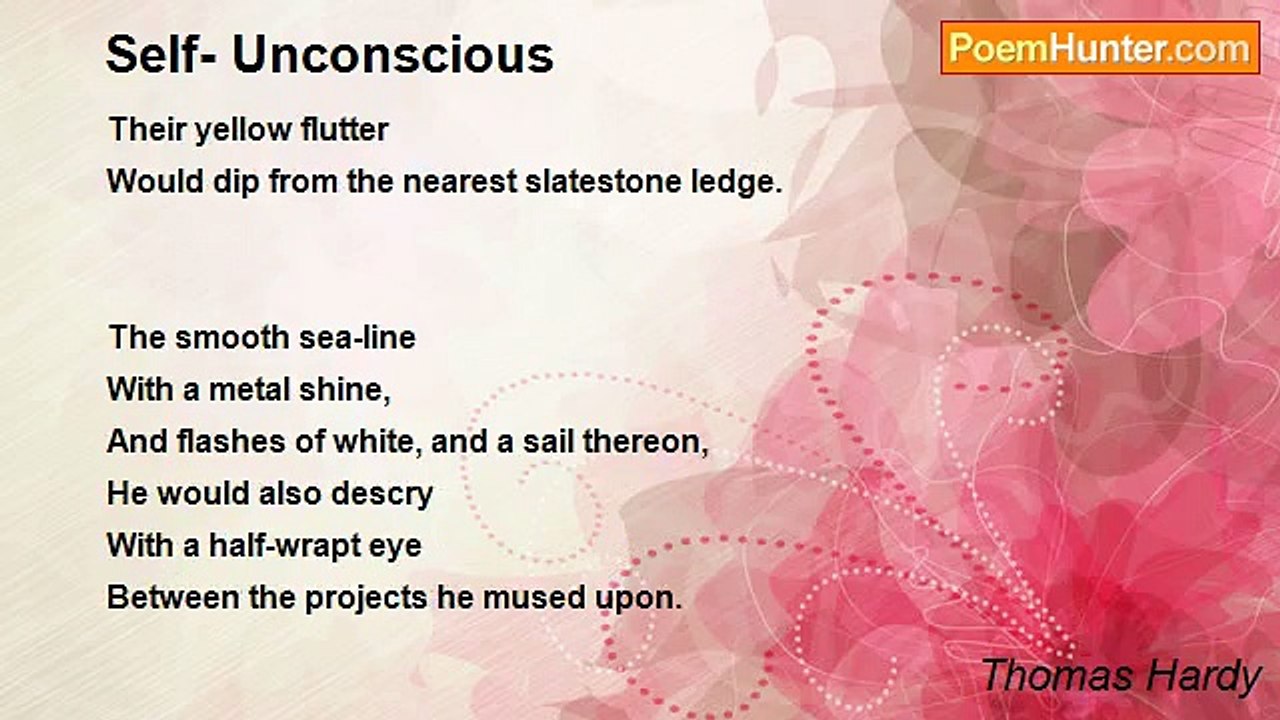 Self- Unconscious

PoemHunter.com

Their yellow flutter
Would dip from the nearest slatestone ledge.

The smooth sea-line
With a metal shine,
And flashes of white, and a sail thereon,
He would also descry
With a half-wrapt eye
Between the projects he mused upon.

Thomas Hardy